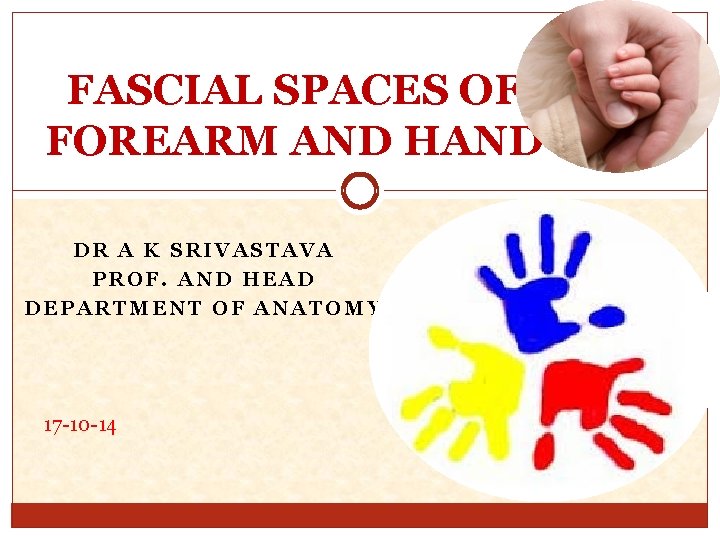 FASCIAL SPACES OF FOREARM AND HAND

DR A K SRIVASTAVA
PROF. AND HEAD
DEPARTMENT OF ANATOMY

17-10-14